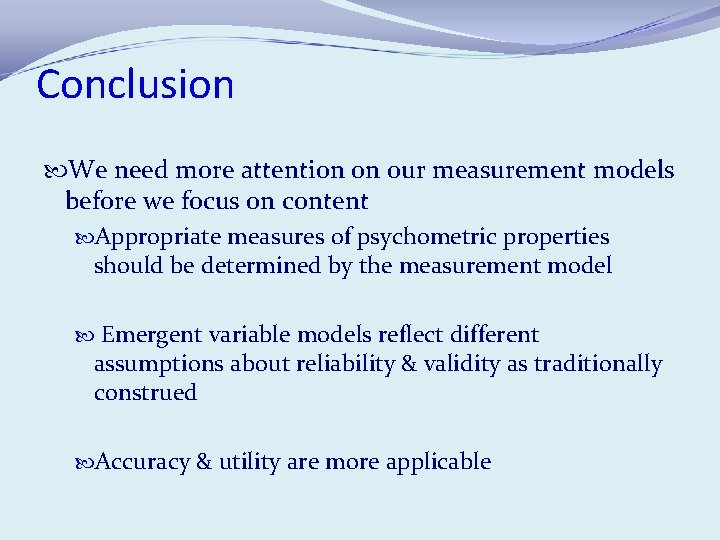 Conclusion

We need more attention on our measurement models before we focus on content

Appropriate measures of psychometric properties should be determined by the measurement model

Emergent variable models reflect different assumptions about reliability & validity as traditionally construed

Accuracy & utility are more applicable